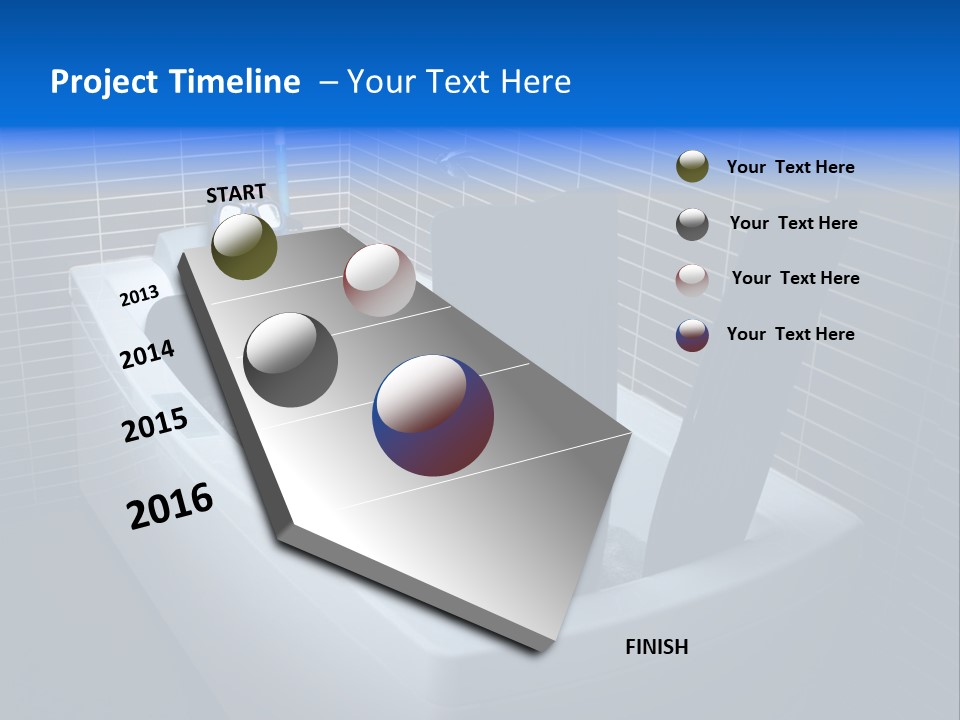 Project Timeline – Your Text Here

START

2013

2014

2015

2016

FINISH

Your Text Here

Your Text Here

Your Text Here

Your Text Here